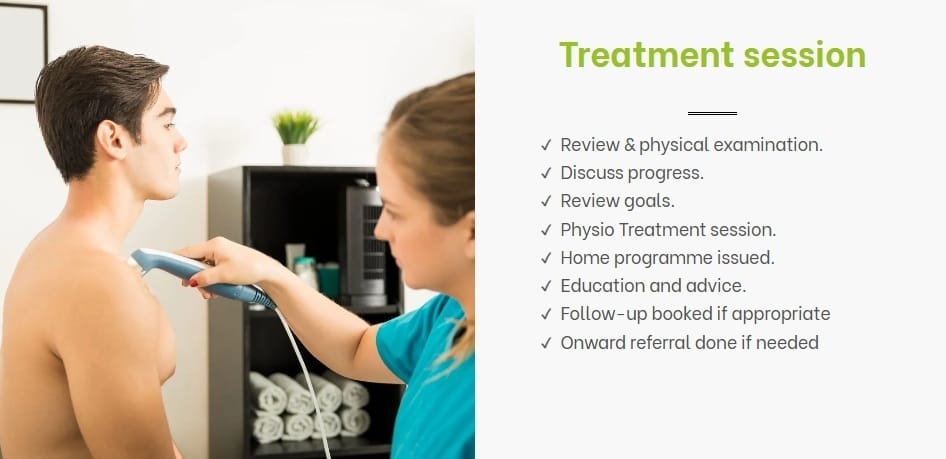 Treatment session

✓ Review & physical examination.
✓ Discuss progress.
✓ Review goals.
✓ Physio Treatment session.
✓ Home programme issued.
✓ Education and advice.
✓ Follow-up booked if appropriate
✓ Onward referral done if needed